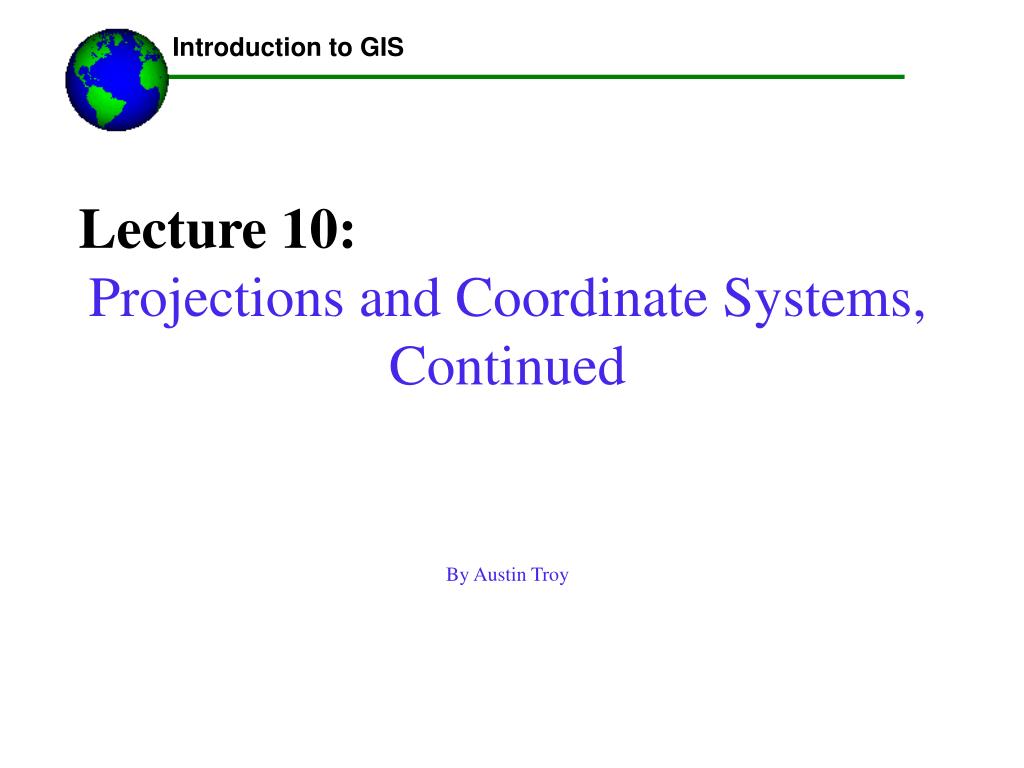 Introduction to GIS

Lecture 10:
Projections and Coordinate Systems, Continued

By Austin Troy